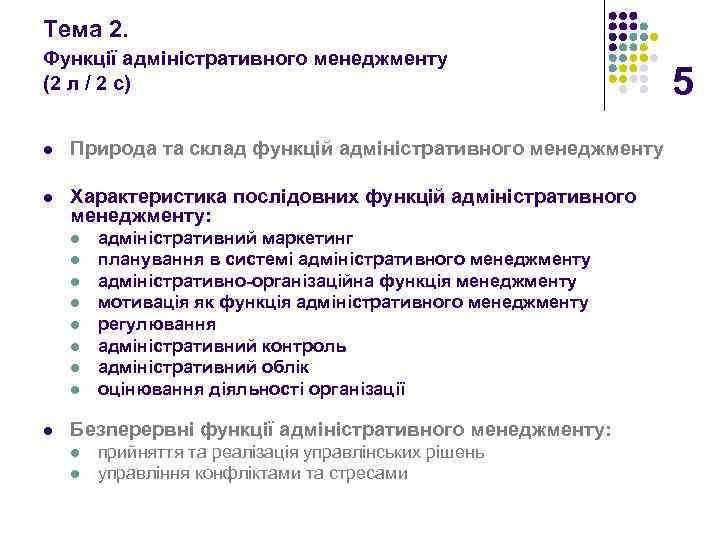 Тема 2.
Функції адміністративного менеджменту
(2 л / 2 с)

5

- Природа та склад функцій адміністративного менеджменту
- Характеристика послідовних функцій адміністративного менеджменту:
  - адміністративний маркетинг
  - планування в системі адміністративного менеджменту
  - адміністративно-організаційна функція менеджменту
  - мотивація як функція адміністративного менеджменту
  - регулювання
  - адміністративний контроль
  - адміністративний облік
  - оцінювання діяльності організації
- Безперервні функції адміністративного менеджменту:
  - прийняття та реалізація управлінських рішень
  - управління конфліктами та стресами